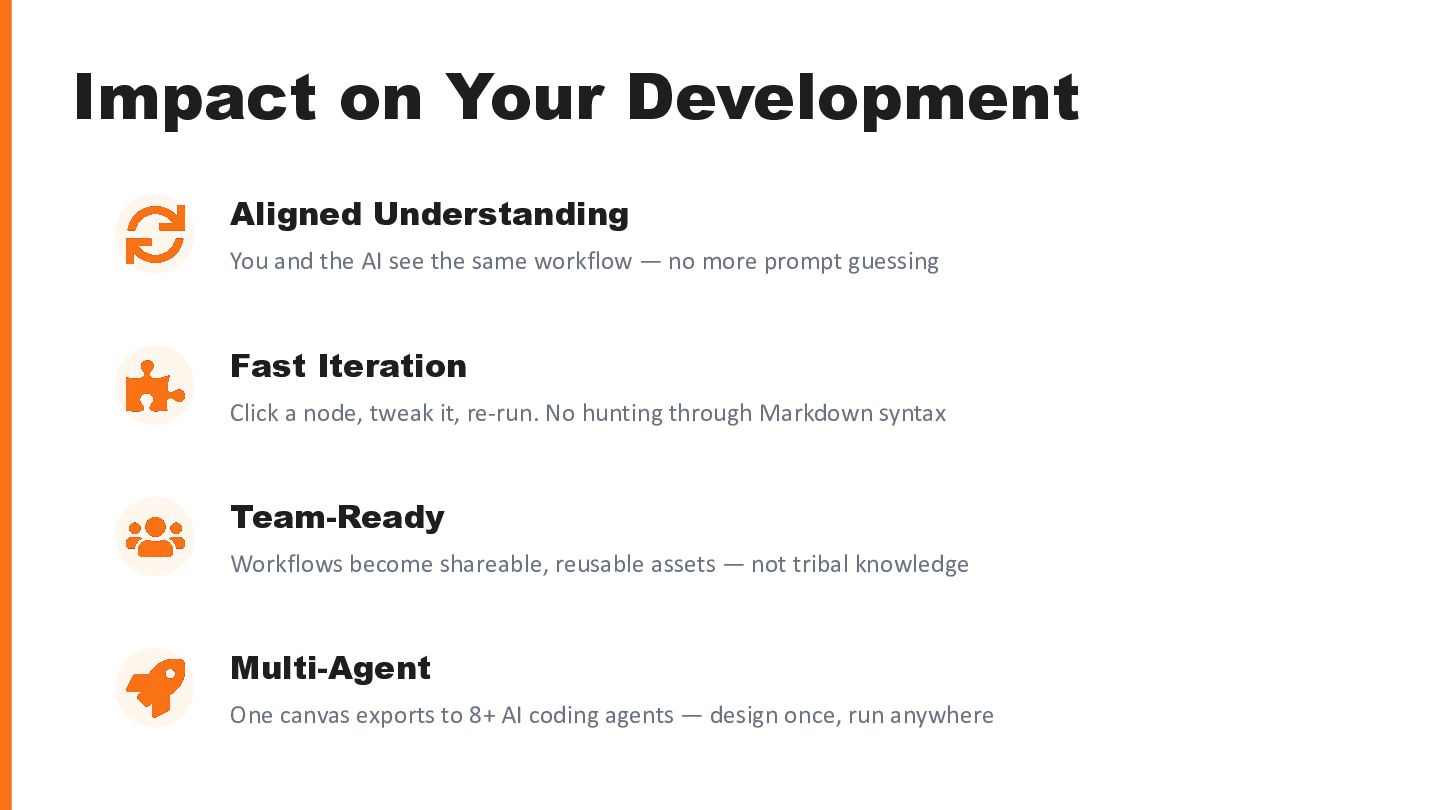 Impact on Your Development

Aligned Understanding

You and the AI see the same workflow — no more prompt guessing

Fast Iteration

Click a node, tweak it, re-run. No hunting through Markdown syntax

Team-Ready

Workflows become shareable, reusable assets — not tribal knowledge

Multi-Agent

One canvas exports to 8+ AI coding agents — design once, run anywhere